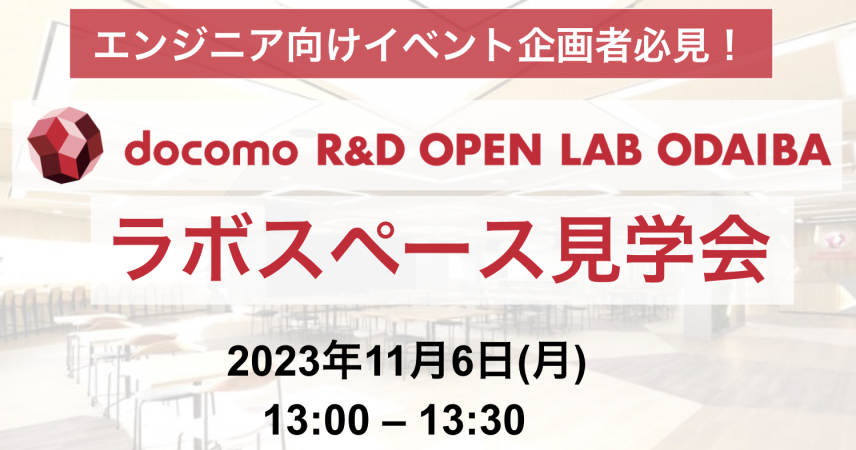 エンジニア向けイベント企画者必見！

docomo R&D OPEN LAB ODAIBA

ラボスペース見学会

2023年11月6日(月)

13:00 – 13:30